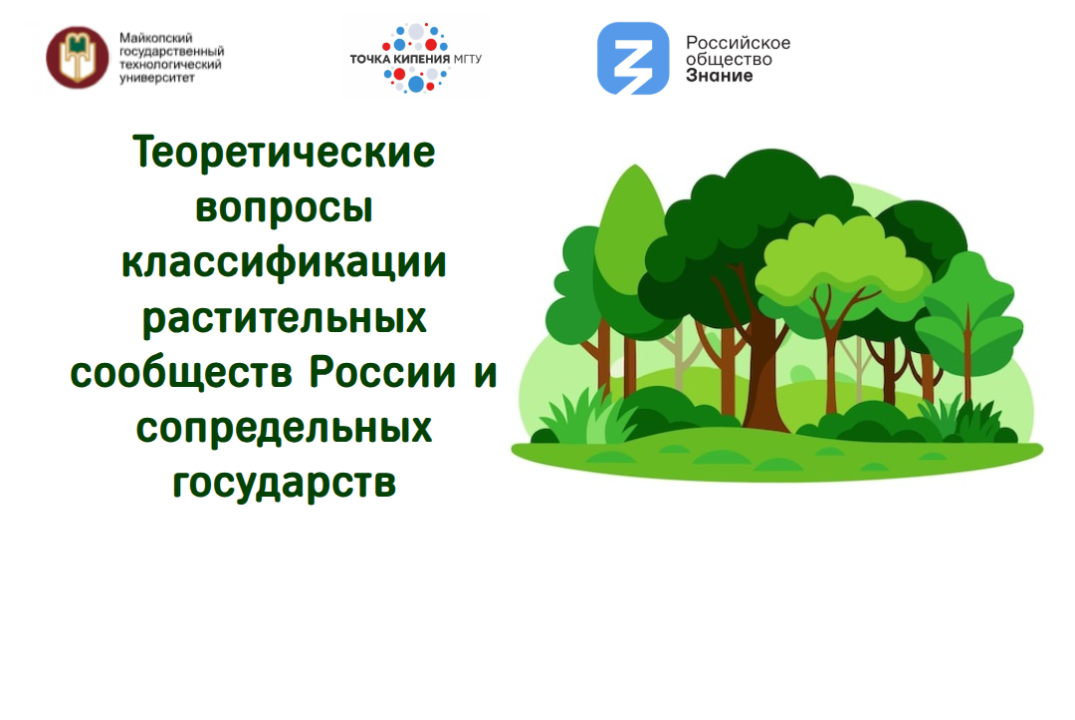 Майкопский государственный технологический университет

ТОЧКА КИПЕНИЯ МГТУ

Российское общество Знание

Теоретические вопросы классификации растительных сообществ России и сопредельных государств